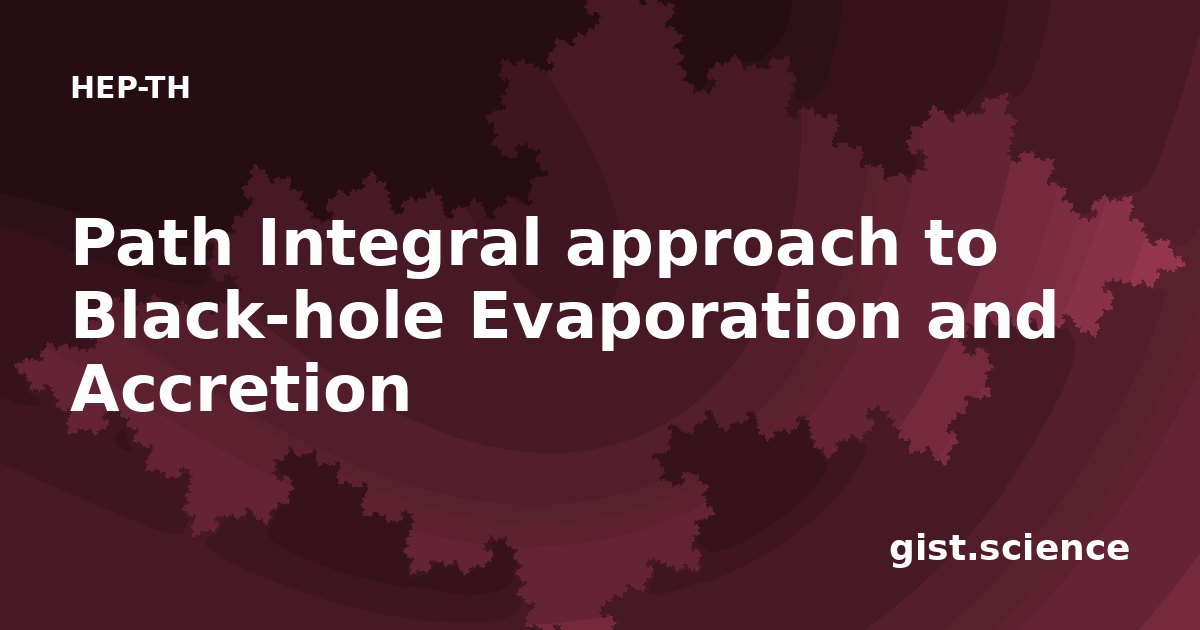 HEP-TH

Path Integral approach to Black-hole Evaporation and Accretion

gist.science